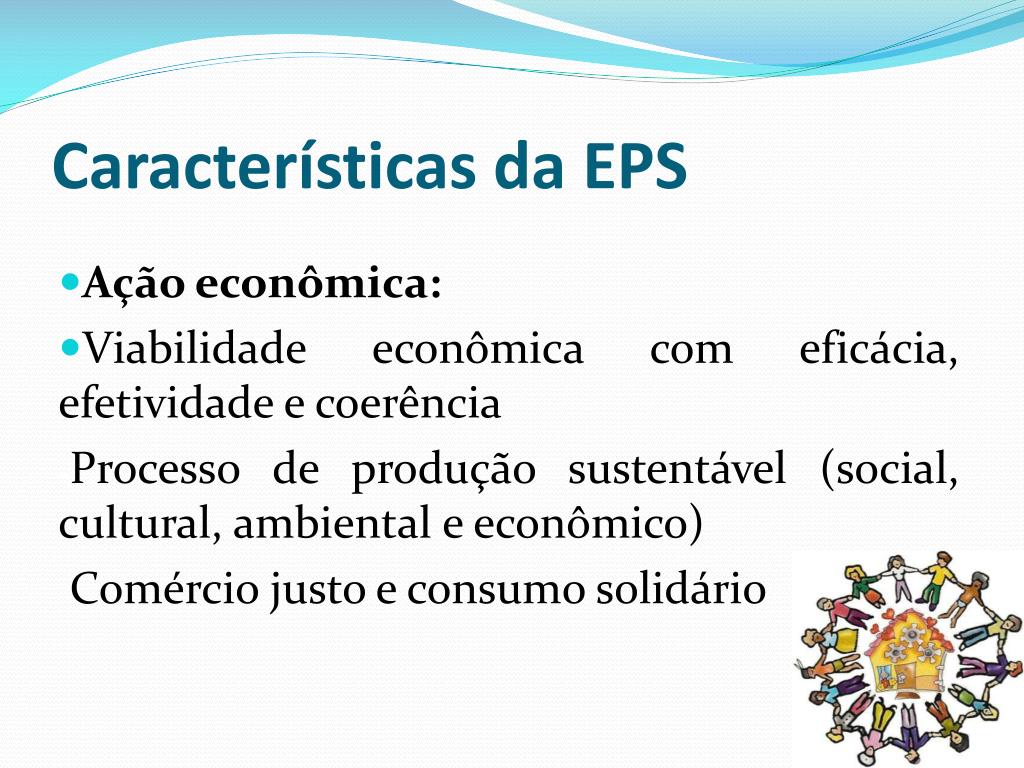 Características da EPS

Ação econômica:

Viabilidade econômica com eficácia, efetividade e coerência

Processo de produção sustentável (social, cultural, ambiental e econômico)

Comércio justo e consumo solidário